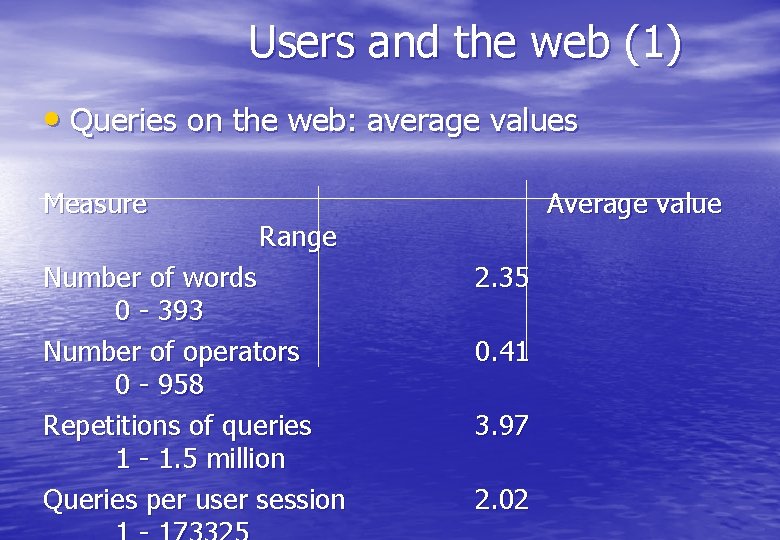 Users and the web (1)

• Queries on the web: average values

| Measure | Average value | Range |
|---|---|---|
| Number of words | 2.35 | 0 - 393 |
| Number of operators | 0.41 | 0 - 958 |
| Repetitions of queries | 3.97 | 1 - 1.5 million |
| Queries per user session | 2.02 | 1 - 173325 |